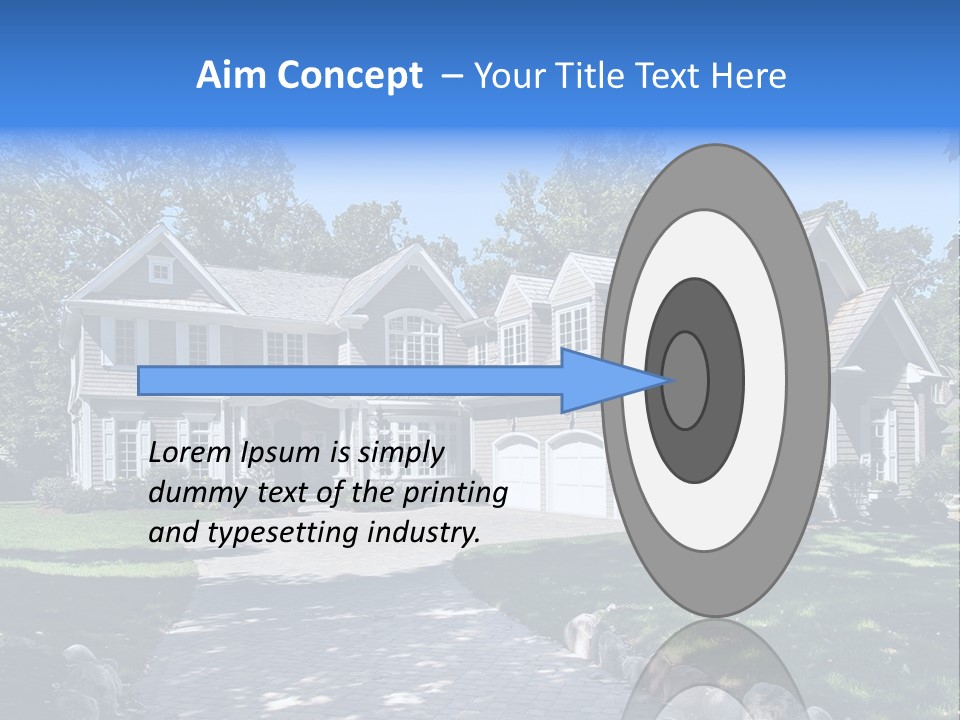 Aim Concept – Your Title Text Here

Lorem Ipsum is simply dummy text of the printing and typesetting industry.